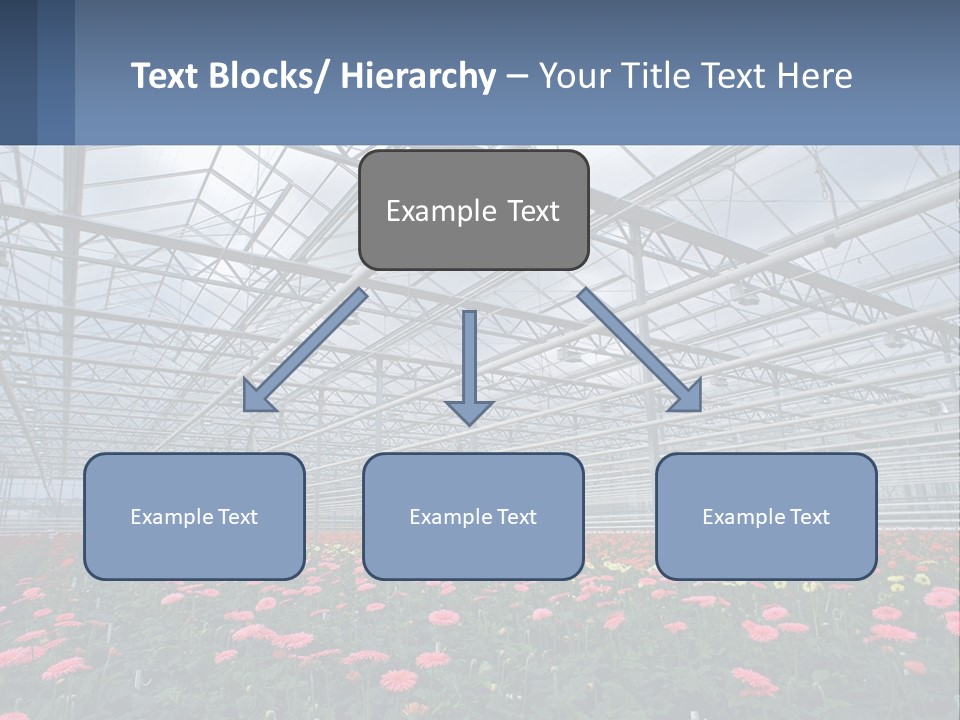 Text Blocks/ Hierarchy – Your Title Text Here

Example Text

Example Text

Example Text

Example Text